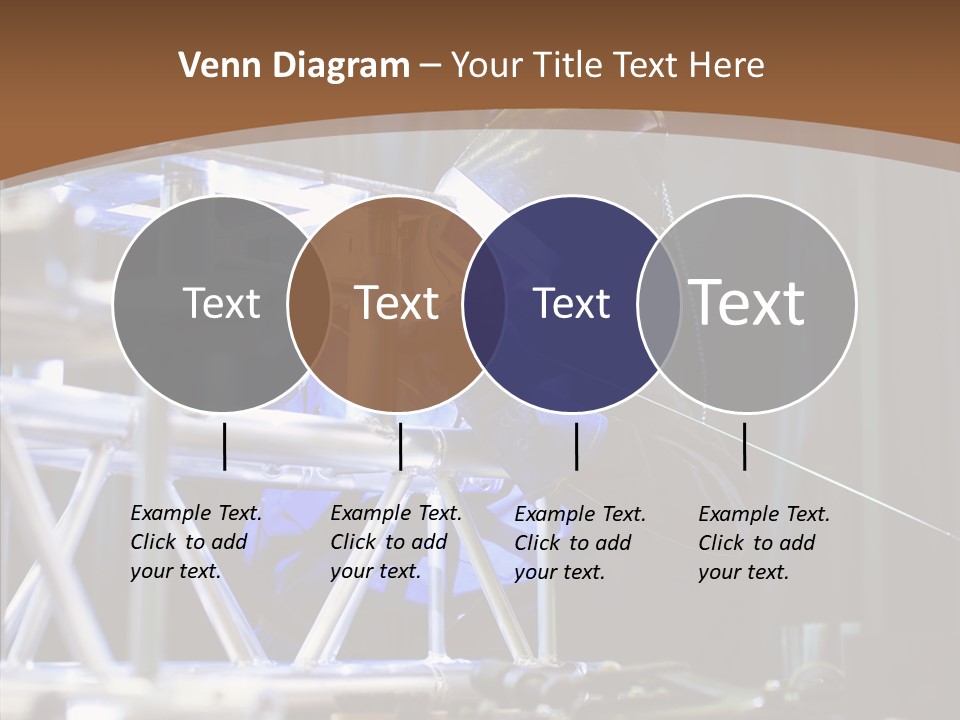 Venn Diagram – Your Title Text Here

Text

Text

Text

Text

Example Text. Click to add your text.

Example Text. Click to add your text.

Example Text. Click to add your text.

Example Text. Click to add your text.